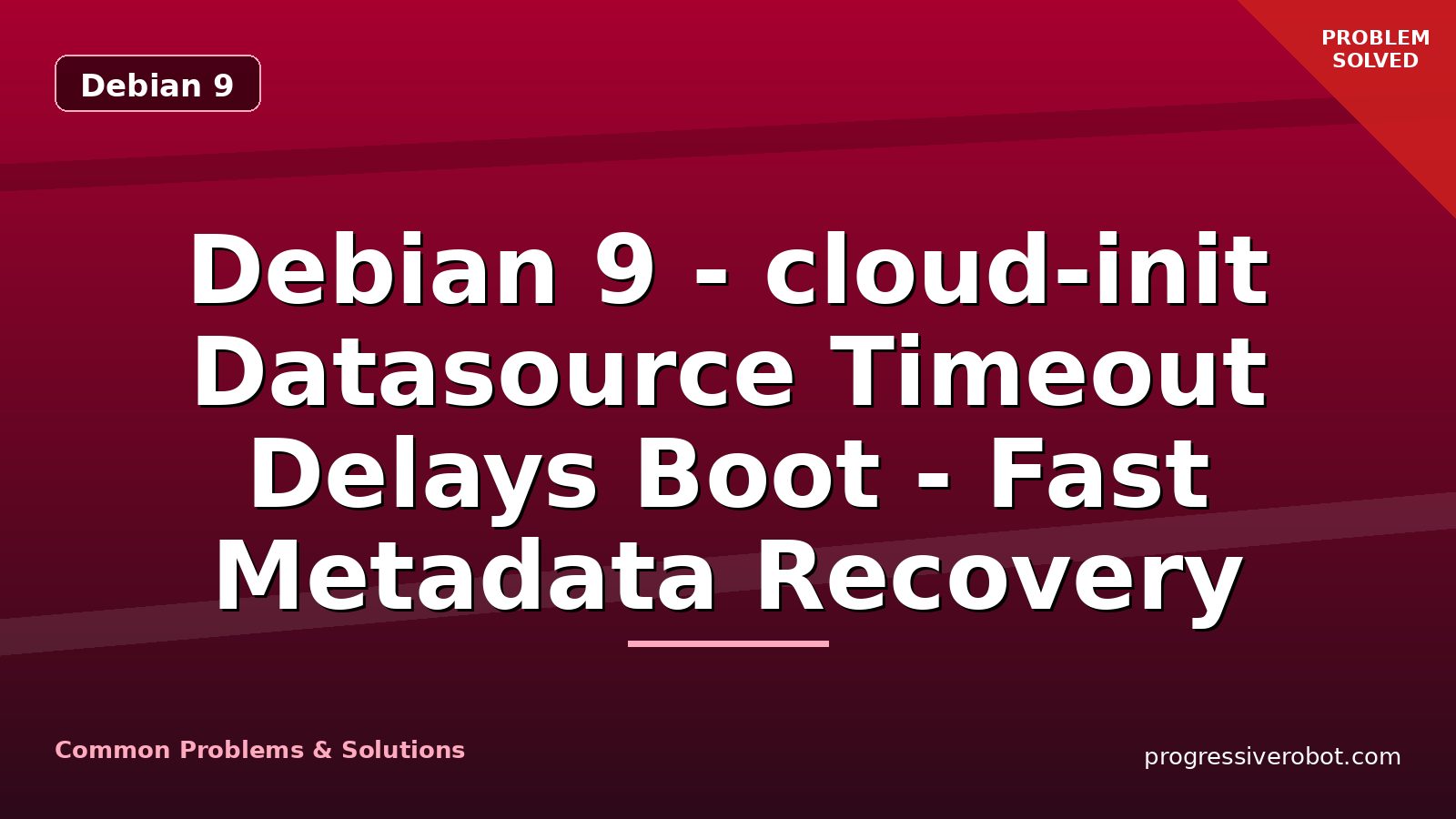 Debian 9

PROBLEM SOLVED

Debian 9 - cloud-init Datasource Timeout Delays Boot - Fast Metadata Recovery

Common Problems & Solutions

progressiverobot.com